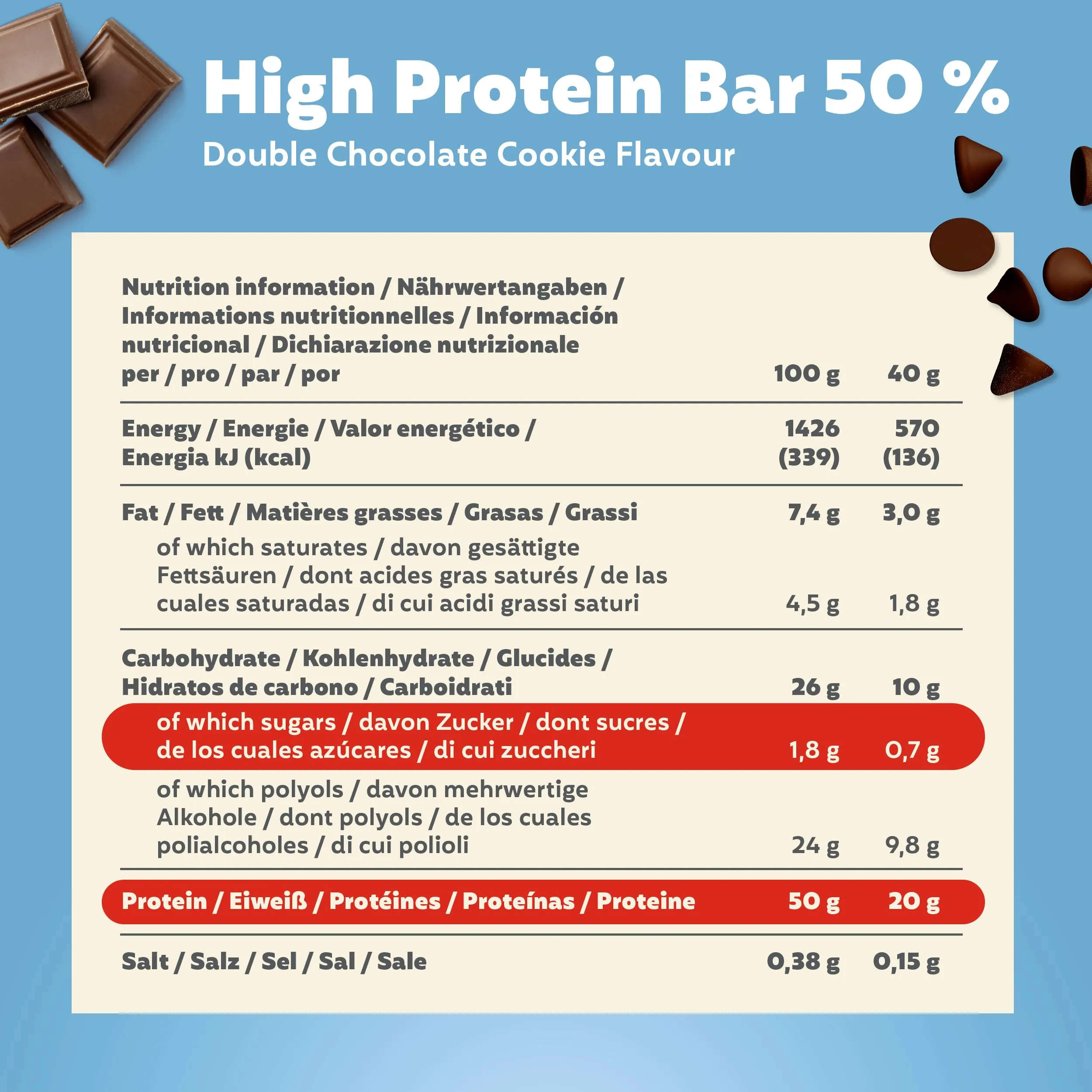 High Protein Bar 50 %
Double Chocolate Cookie Flavour

| Nutrition information / Nährwertangaben / Informations nutritionnelles / Información nutricional / Dichiarazione nutrizionale per / pro / par / por | 100 g | 40 g |
|---|---|---|
| Energy / Energie / Valor energético / Energia kJ (kcal) | 1426 (339) | 570 (136) |
| Fat / Fett / Matières grasses / Grasas / Grassi | 7,4 g | 3,0 g |
| of which saturates / davon gesättigte Fettsäuren / dont acides gras saturés / de las cuales saturadas / di cui acidi grassi saturi | 4,5 g | 1,8 g |
| Carbohydrate / Kohlenhydrate / Glucides / Hidratos de carbono / Carboidrati | 26 g | 10 g |
| of which sugars / davon Zucker / dont sucres / de los cuales azúcares / di cui zuccheri | 1,8 g | 0,7 g |
| of which polyols / davon mehrwertige Alkohole / dont polyols / de los cuales polialcoholes / di cui polioli | 24 g | 9,8 g |
| Protein / Eiweiß / Protéines / Proteínas / Proteine | 50 g | 20 g |
| Salt / Salz / Sel / Sal / Sale | 0,38 g | 0,15 g |